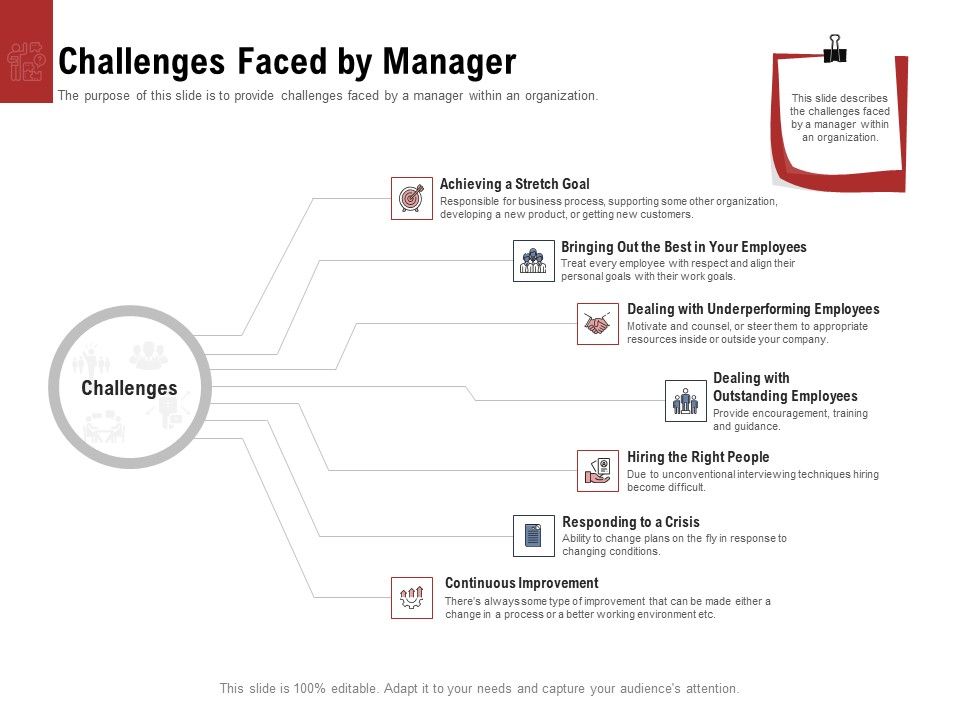 Challenges Faced by Manager

The purpose of this slide is to provide challenges faced by a manager within an organization.

This slide describes the challenges faced by a manager within an organization.

Challenges

Achieving a Stretch Goal
Responsible for business process, supporting some other organization, developing a new product, or getting new customers.

Bringing Out the Best in Your Employees
Treat every employee with respect and align their personal goals with their work goals.

Dealing with Underperforming Employees
Motivate and counsel, or steer them to appropriate resources inside or outside your company.

Dealing with Outstanding Employees
Provide encouragement, training and guidance.

Hiring the Right People
Due to unconventional interviewing techniques hiring become difficult.

Responding to a Crisis
Ability to change plans on the fly in response to changing conditions.

Continuous Improvement
There's always some type of improvement that can be made either a change in a process or a better working environment etc.

This slide is 100% editable. Adapt it to your needs and capture your audience's attention.